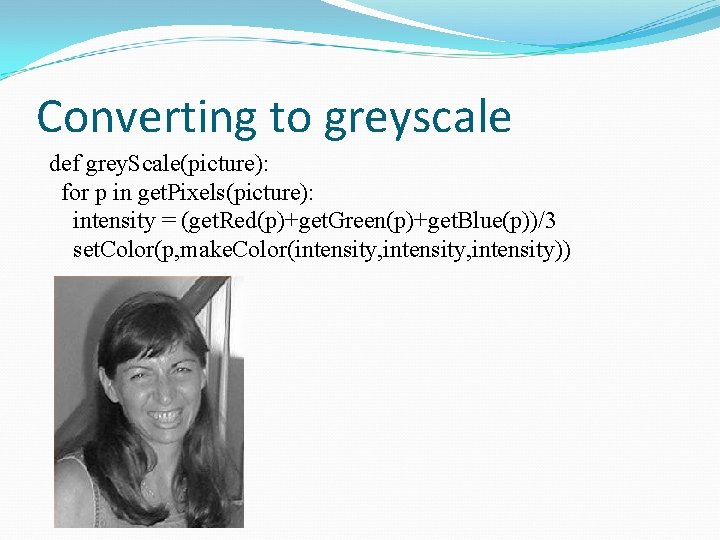 Converting to greyscale

def greyScale(picture):
  for p in getPixels(picture):
    intensity = (getRed(p)+getGreen(p)+getBlue(p))/3
    setColor(p,makeColor(intensity,intensity,intensity))